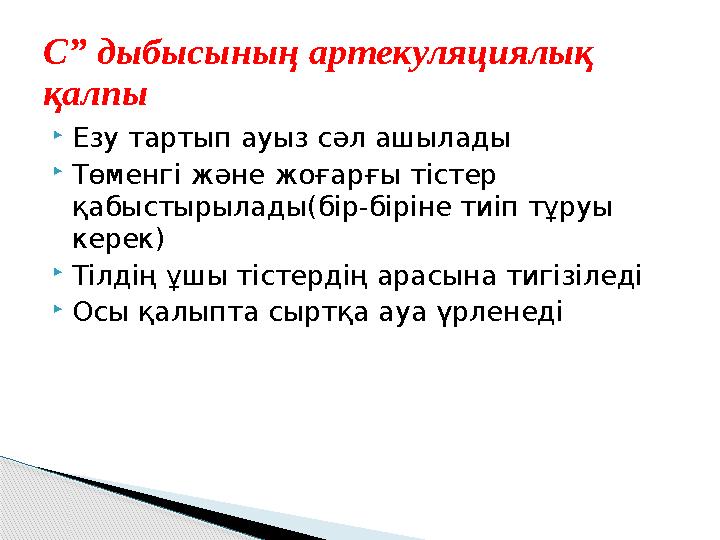 С” дыбысының артекуляциялық қалпы

Езу тартып ауыз сәл ашылады

Төменгі және жоғарғы тістер қабыстырылады(бір-біріне тиіп тұруы керек)

Тілдің ұшы тістердің арасына тигізіледі

Осы қалыпта сыртқа ауа үрленеді